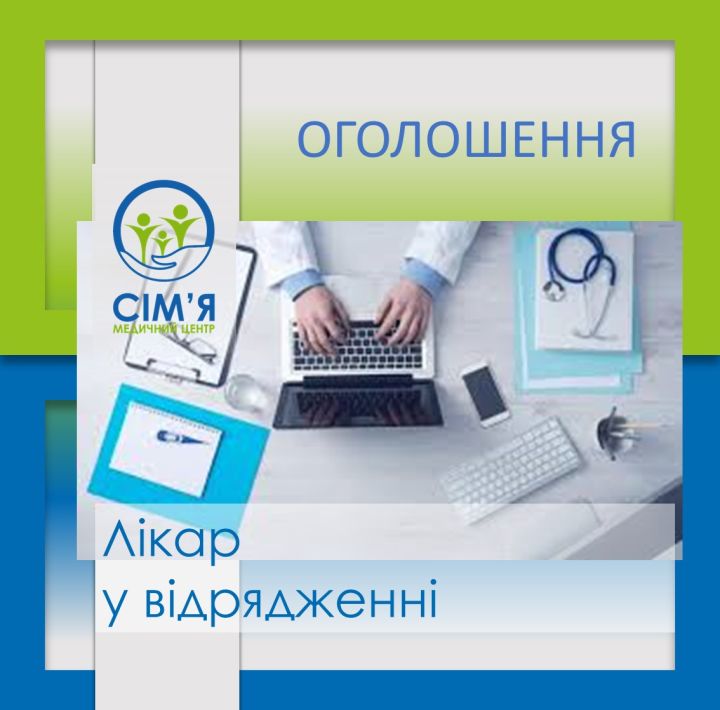 ОГОЛОШЕННЯ

СІМ'Я
МЕДИЧНИЙ ЦЕНТР

Лікар
у відрядженні